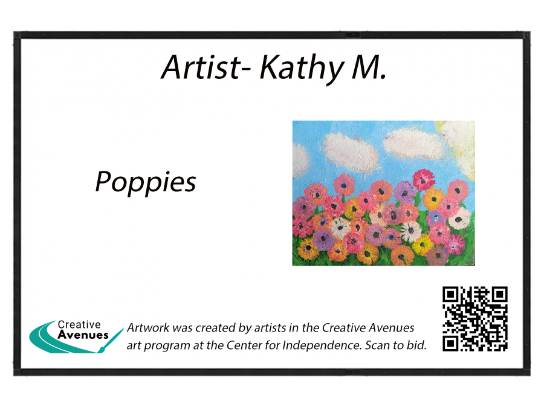 Artist- Kathy M.

Poppies

Creative Avenues

Artwork was created by artists in the Creative Avenues art program at the Center for Independence. Scan to bid.